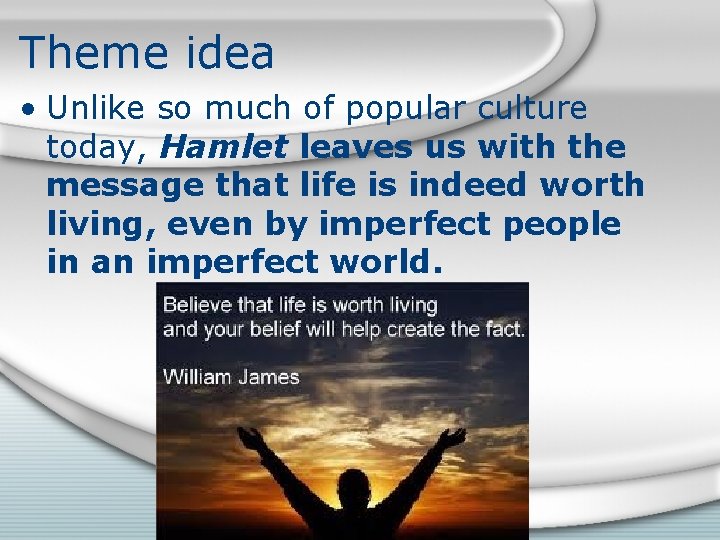 Theme idea

• Unlike so much of popular culture today, Hamlet leaves us with the message that life is indeed worth living, even by imperfect people in an imperfect world.

Believe that life is worth living and your belief will help create the fact.

William James